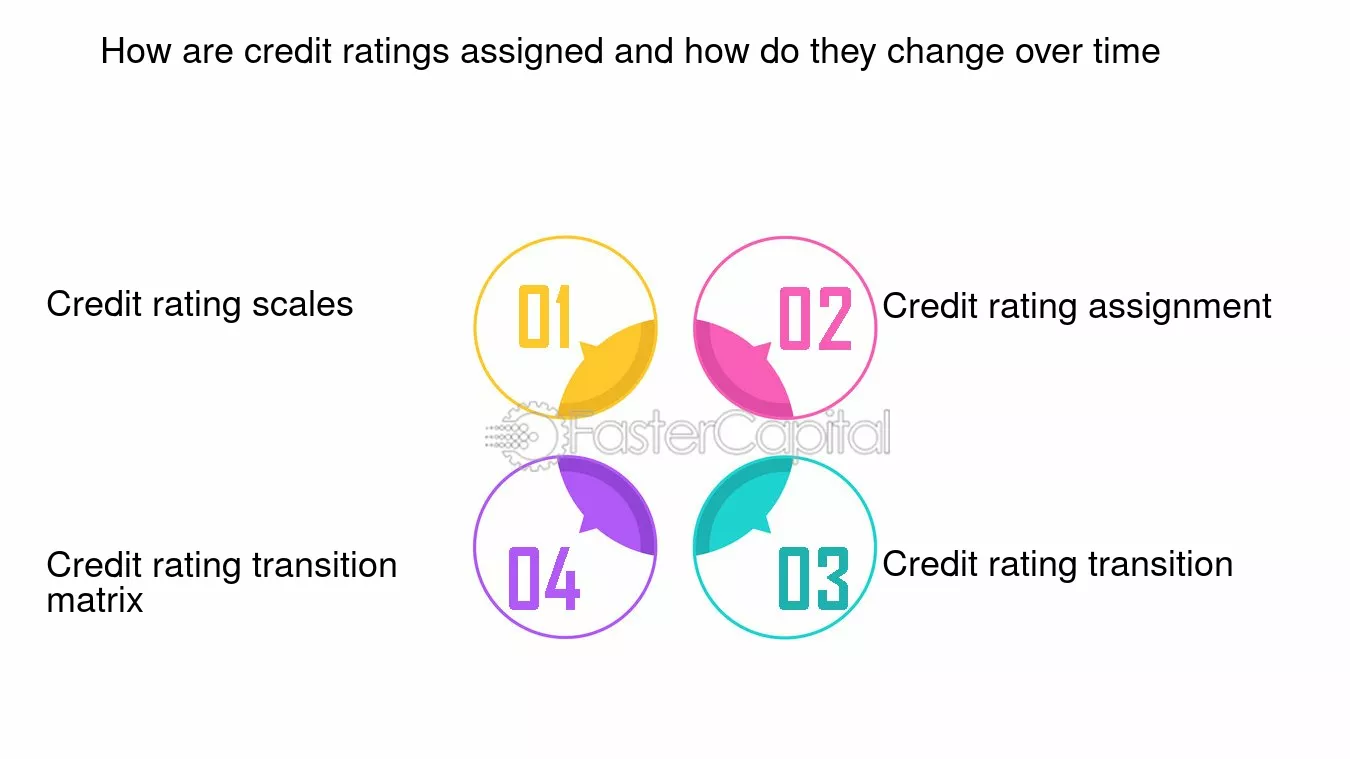 How are credit ratings assigned and how do they change over time

Credit rating scales

01

02

Credit rating assignment

FasterCapital

Credit rating transition matrix

04

03

Credit rating transition